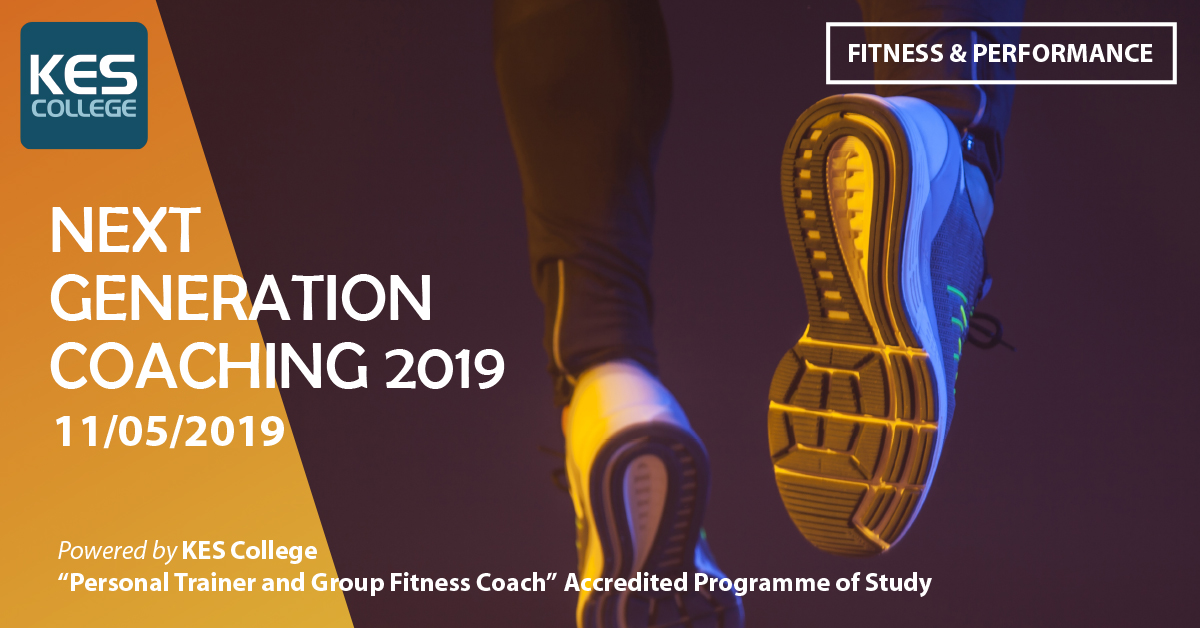 KES COLLEGE

FITNESS & PERFORMANCE

NEXT GENERATION COACHING 2019
11/05/2019

Powered by KES College
“Personal Trainer and Group Fitness Coach” Accredited Programme of Study